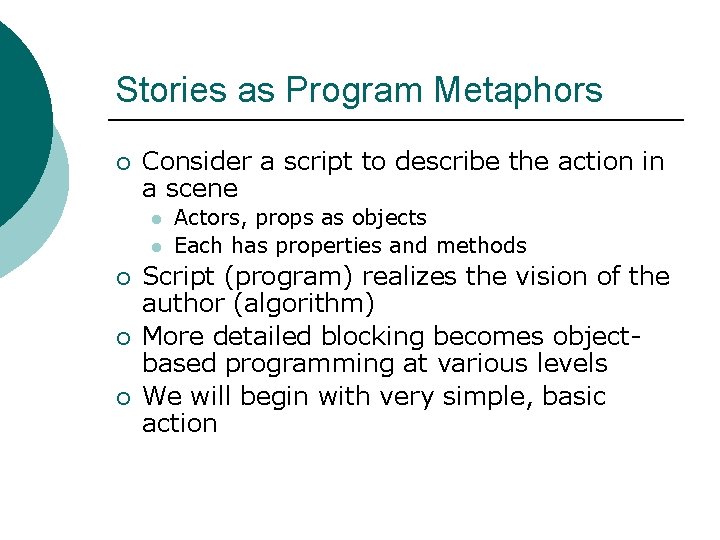 Stories as Program Metaphors

- Consider a script to describe the action in a scene
  - Actors, props as objects
  - Each has properties and methods
- Script (program) realizes the vision of the author (algorithm)
- More detailed blocking becomes object-based programming at various levels
- We will begin with very simple, basic action